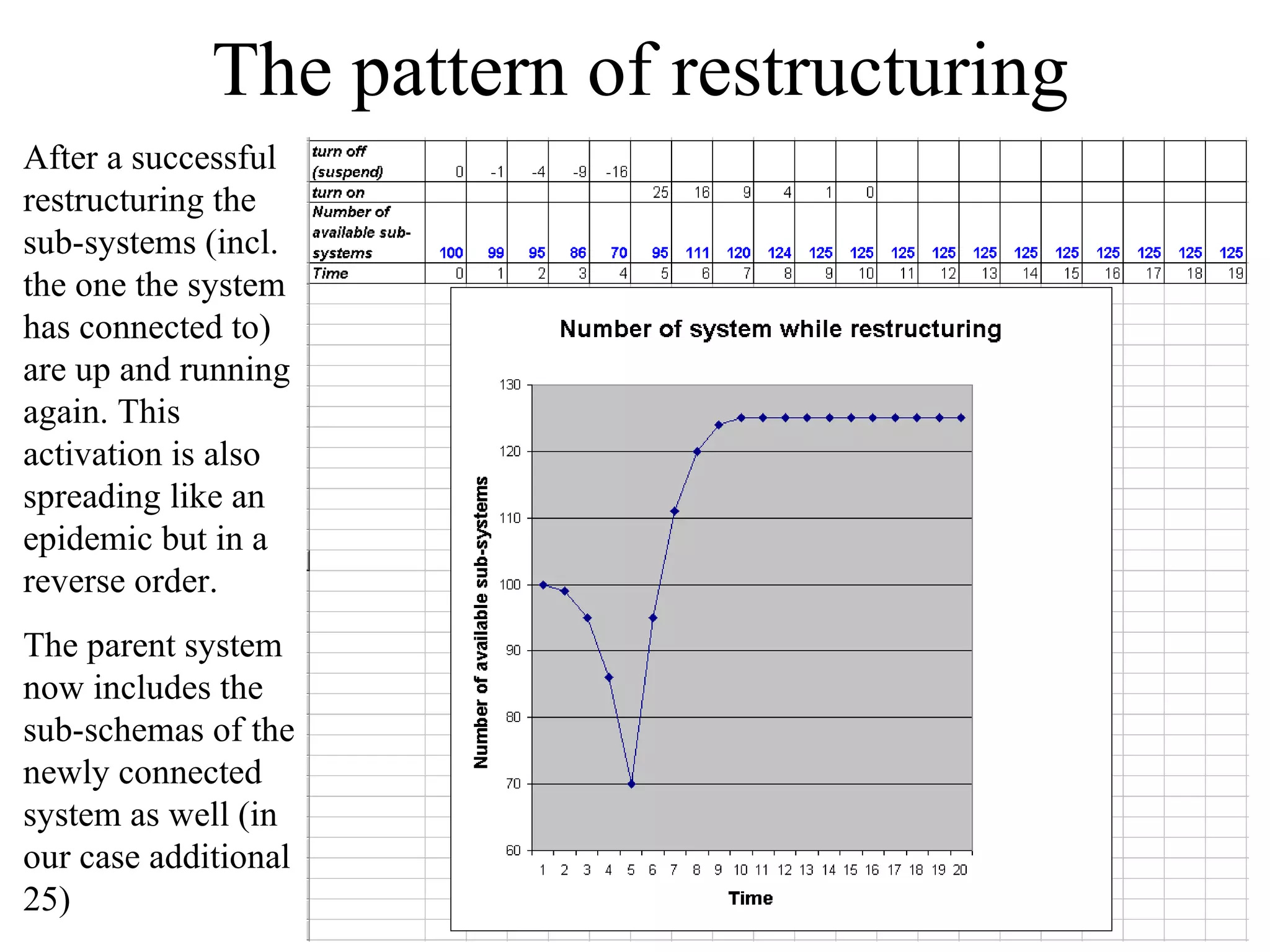 The pattern of restructuring

After a successful restructuring the sub-systems (incl. the one the system has connected to) are up and running again. This activation is also spreading like an epidemic but in a reverse order.

The parent system now includes the sub-schemas of the newly connected system as well (in our case additional 25)

| turn off (suspend) | 0 | -1 | -4 | -9 | -16 | | | | | | | | | | | | | | | |
|---|---|---|---|---|---|---|---|---|---|---|---|---|---|---|---|---|---|---|---|---|
| turn on | | | | | | 25 | 16 | 9 | 4 | 1 | 0 | | | | | | | | | |
| Number of available sub-systems | 100 | 99 | 95 | 86 | 70 | 95 | 111 | 120 | 124 | 125 | 125 | 125 | 125 | 125 | 125 | 125 | 125 | 125 | 125 | 125 |
| Time | 0 | 1 | 2 | 3 | 4 | 5 | 6 | 7 | 8 | 9 | 10 | 11 | 12 | 13 | 14 | 15 | 16 | 17 | 18 | 19 |

Number of system while restructuring

Number of available sub-systems

130
120
110
100
90
80
70
60

1 2 3 4 5 6 7 8 9 10 11 12 13 14 15 16 17 18 19 20

Time